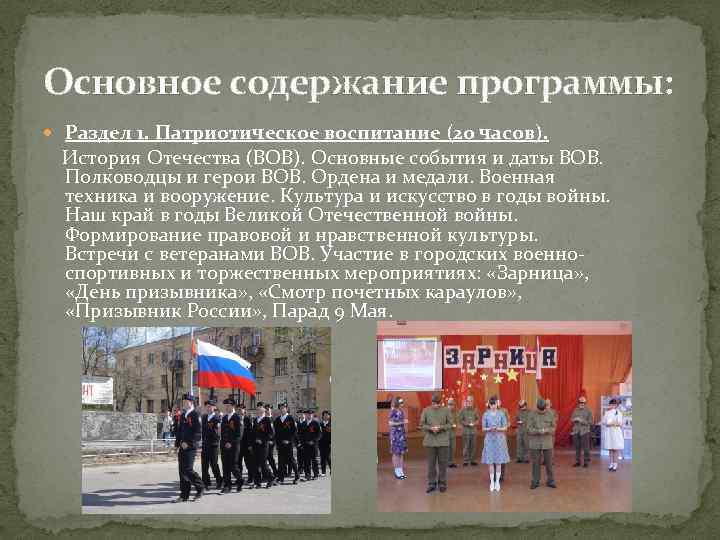 Основное содержание программы:

Раздел 1. Патриотическое воспитание (20 часов).

История Отечества (ВОВ). Основные события и даты ВОВ. Полководцы и герои ВОВ. Ордена и медали. Военная техника и вооружение. Культура и искусство в годы войны. Наш край в годы Великой Отечественной войны. Формирование правовой и нравственной культуры. Встречи с ветеранами ВОВ. Участие в городских военно-спортивных и торжественных мероприятиях: «Зарница», «День призывника», «Смотр почетных караулов», «Призывник России», Парад 9 Мая.

ЗАРНИЦА